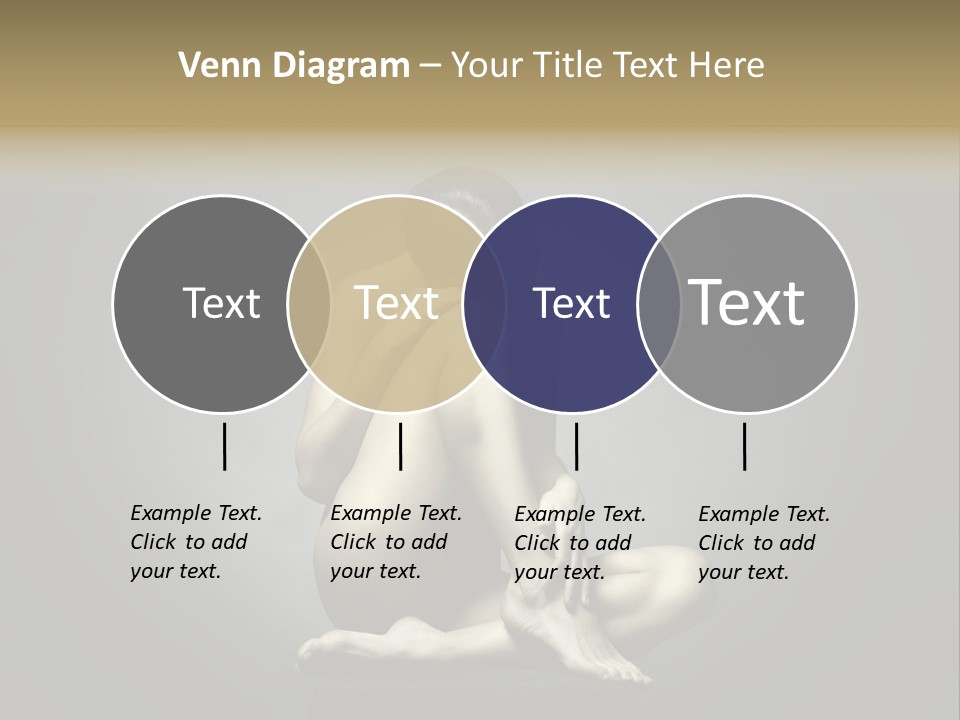 Venn Diagram – Your Title Text Here

Text

Text

Text

Text

Example Text. Click to add your text.

Example Text. Click to add your text.

Example Text. Click to add your text.

Example Text. Click to add your text.